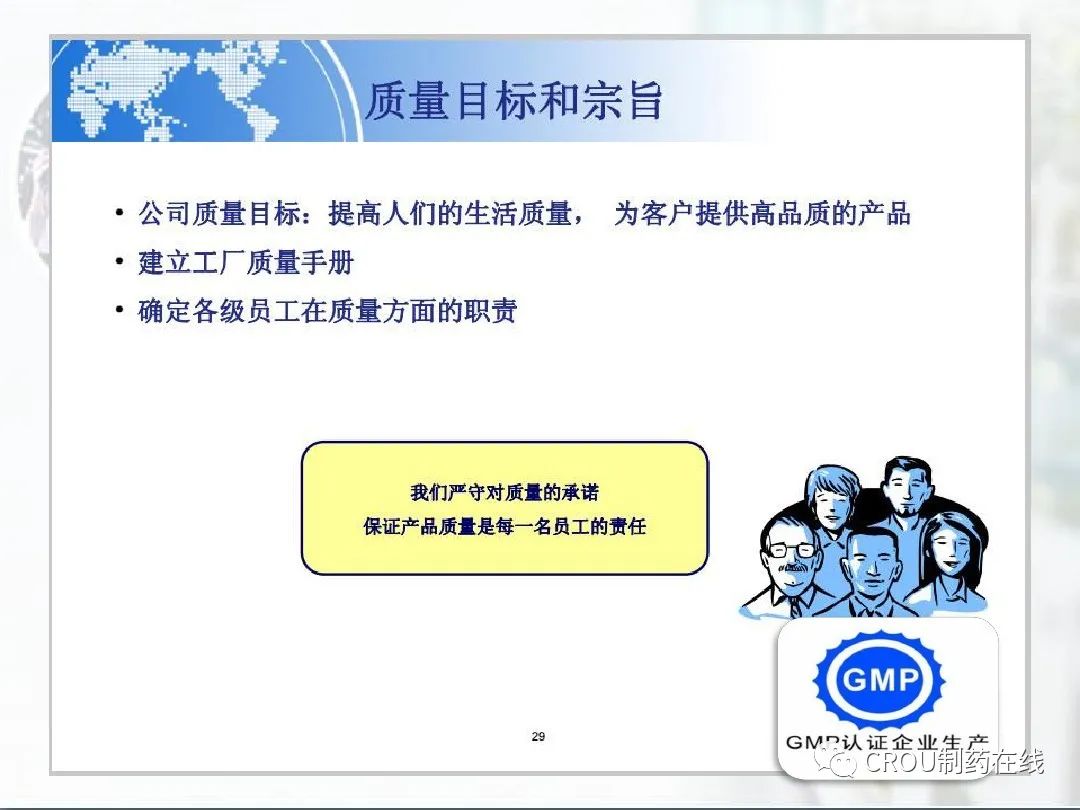 质量目标和宗旨

• 公司质量目标：提高人们的生活质量， 为客户提供高品质的产品
• 建立工厂质量手册
• 确定各级员工在质量方面的职责

我们严守对质量的承诺
保证产品质量是每一名员工的责任

GMP

GMP认证企业生产

29

CROU制药在线